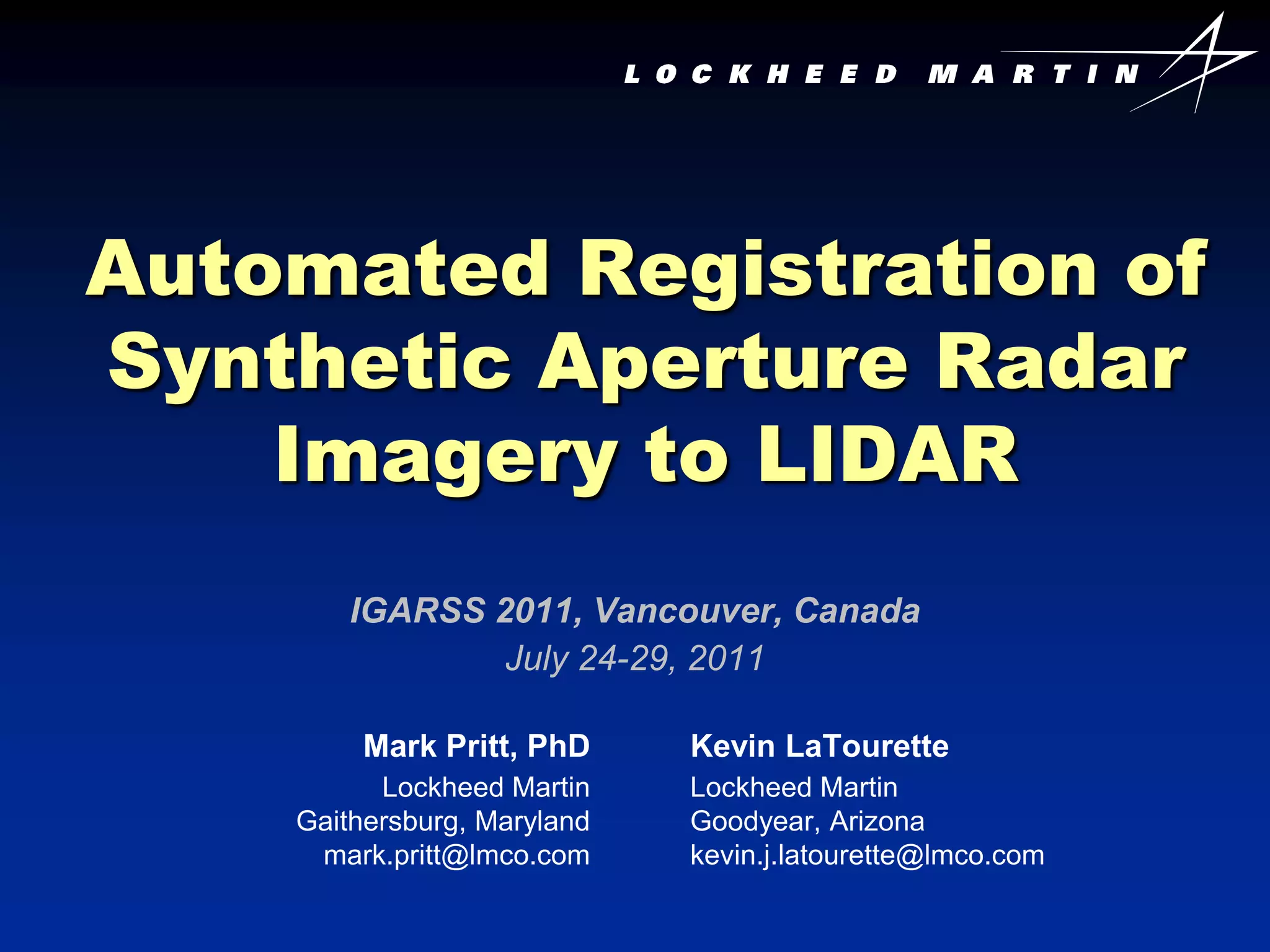 LOCKHEED MARTIN

Automated Registration of Synthetic Aperture Radar Imagery to LIDAR

IGARSS 2011, Vancouver, Canada
July 24-29, 2011

Mark Pritt, PhD
Lockheed Martin
Gaithersburg, Maryland
mark.pritt@lmco.com

Kevin LaTourette
Lockheed Martin
Goodyear, Arizona
kevin.j.latourette@lmco.com